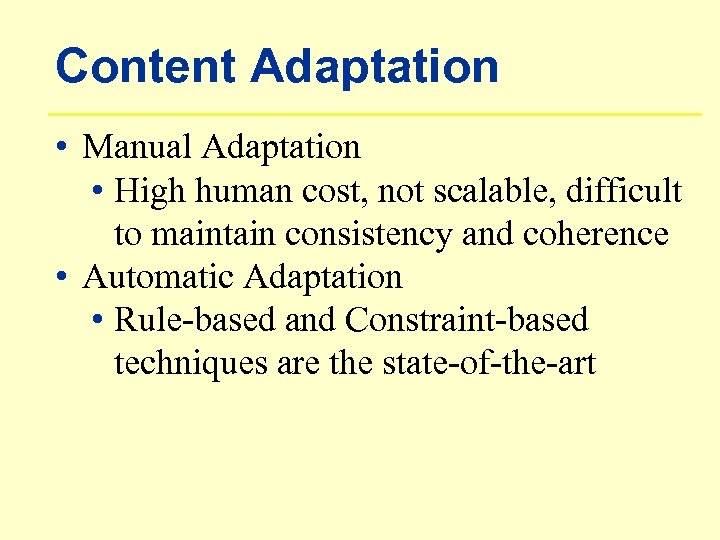 Content Adaptation

• Manual Adaptation
  • High human cost, not scalable, difficult to maintain consistency and coherence
• Automatic Adaptation
  • Rule-based and Constraint-based techniques are the state-of-the-art